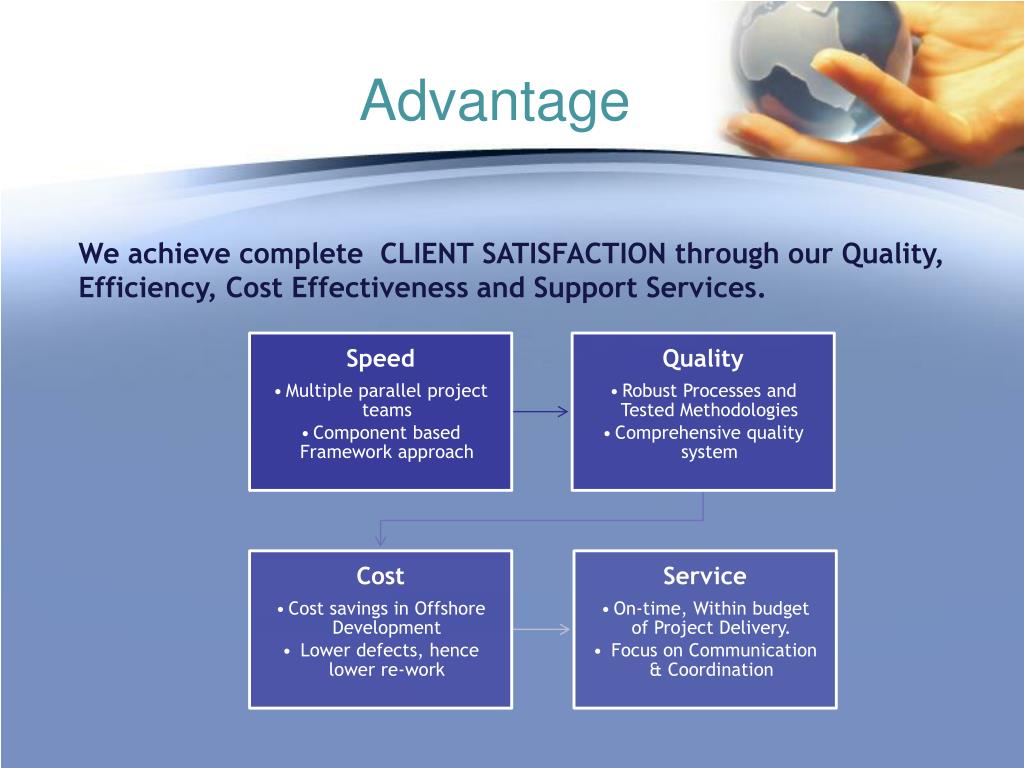 Advantage

We achieve complete  CLIENT SATISFACTION through our Quality, Efficiency, Cost Effectiveness and Support Services.

Speed
• Multiple parallel project teams
• Component based Framework approach

Quality
• Robust Processes and Tested Methodologies
• Comprehensive quality system

Cost
• Cost savings in Offshore Development
• Lower defects, hence lower re-work

Service
• On-time, Within budget of Project Delivery.
• Focus on Communication & Coordination